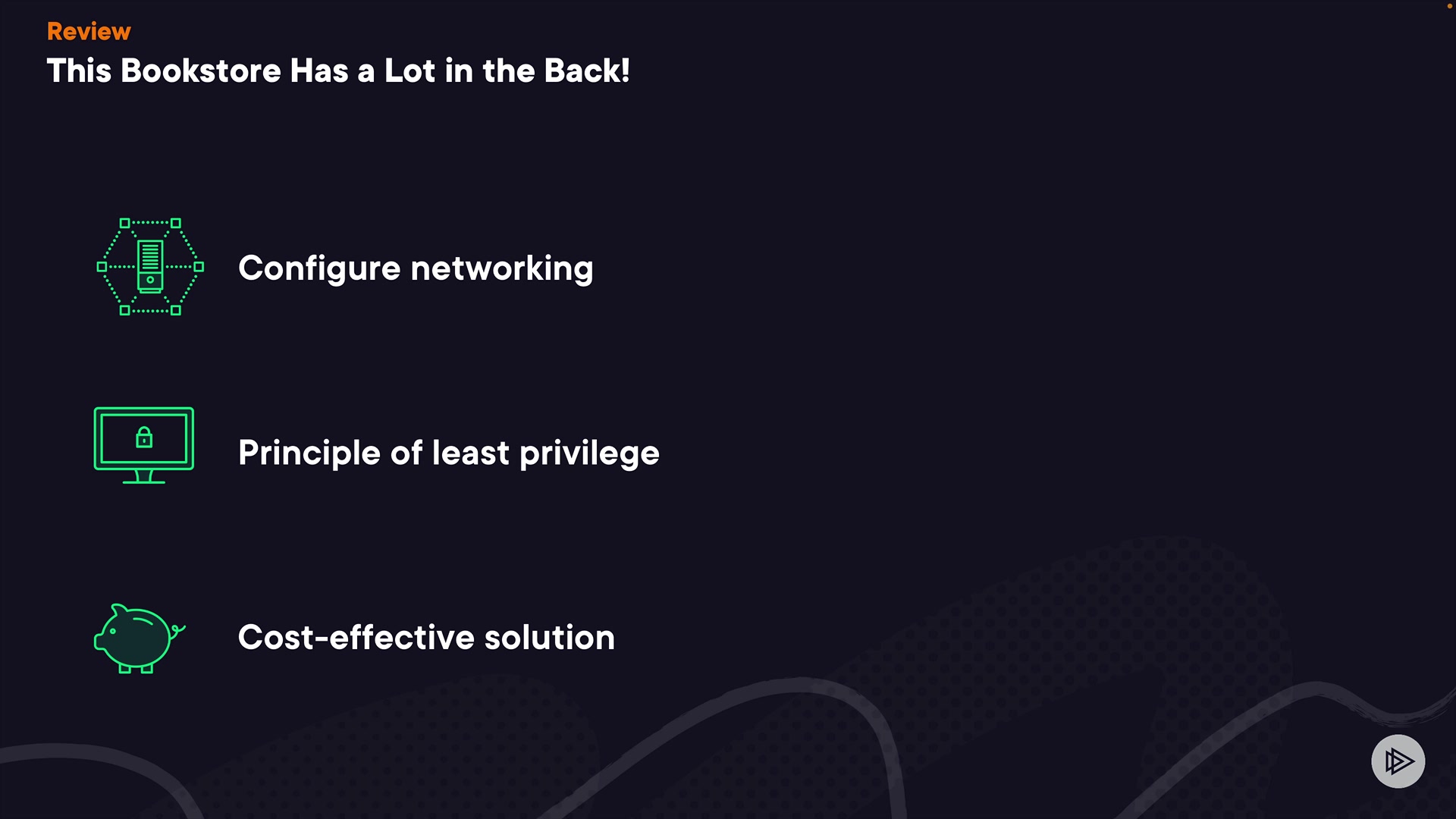 Review
This Bookstore Has a Lot in the Back!

Configure networking

Principle of least privilege

Cost-effective solution